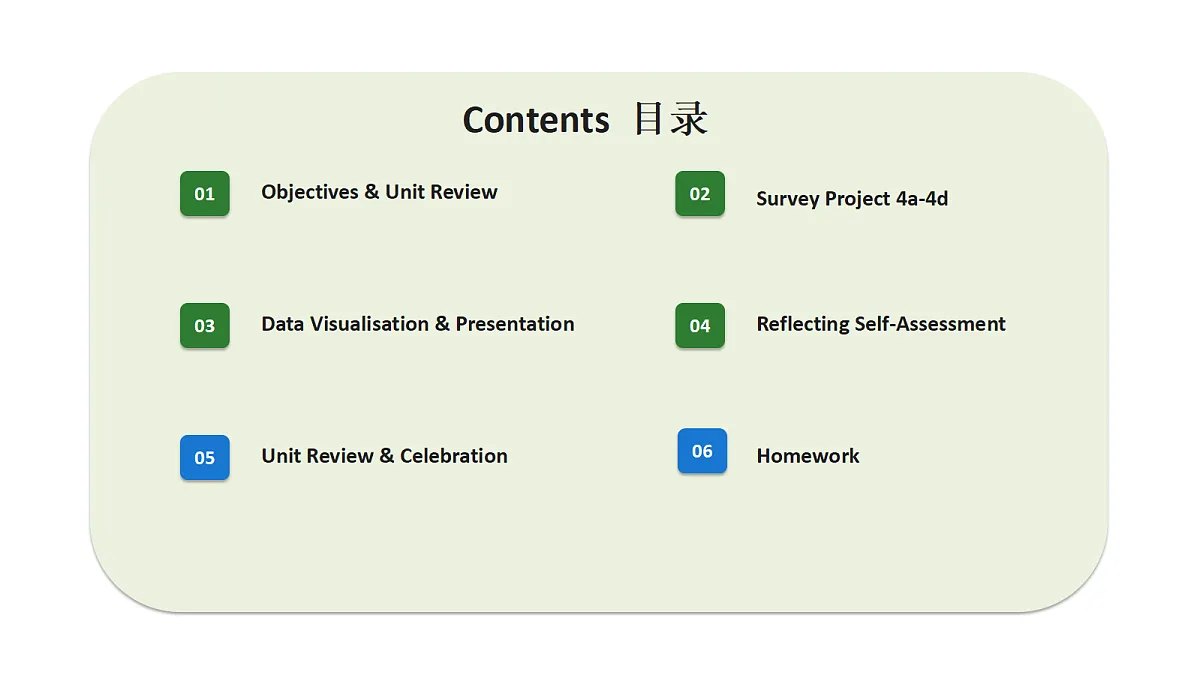 Contents 目录

01 Objectives & Unit Review

02 Survey Project 4a-4d

03 Data Visualisation & Presentation

04 Reflecting Self-Assessment

05 Unit Review & Celebration

06 Homework